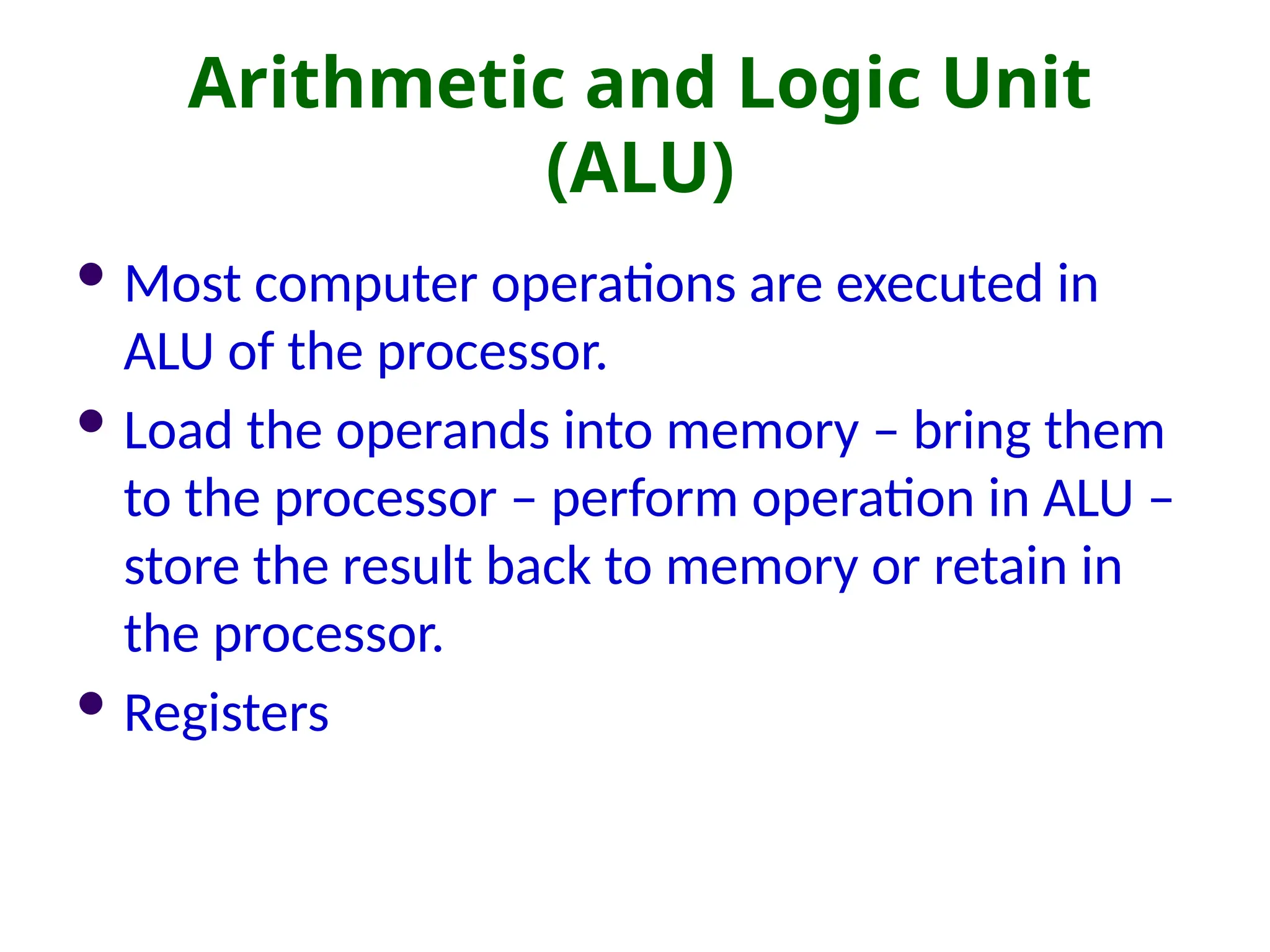 Arithmetic and Logic Unit (ALU)

• Most computer operations are executed in ALU of the processor.
• Load the operands into memory – bring them to the processor – perform operation in ALU – store the result back to memory or retain in the processor.
• Registers